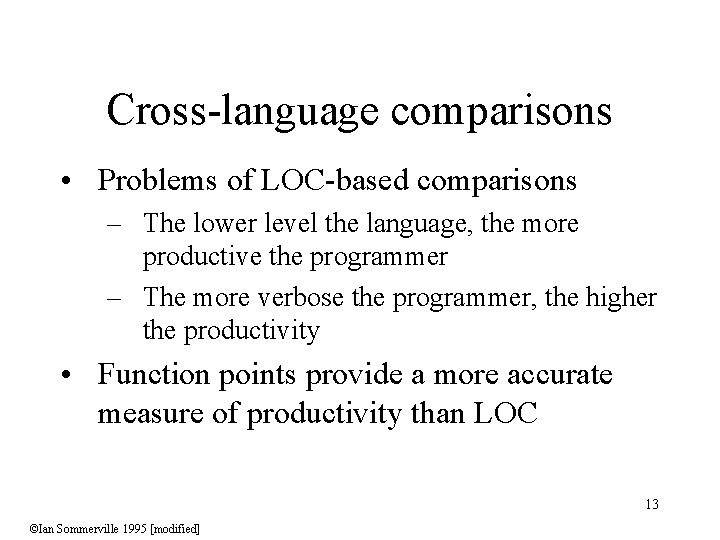 Cross-language comparisons

• Problems of LOC-based comparisons
– The lower level the language, the more productive the programmer
– The more verbose the programmer, the higher the productivity

• Function points provide a more accurate measure of productivity than LOC

13

©Ian Sommerville 1995 [modified]